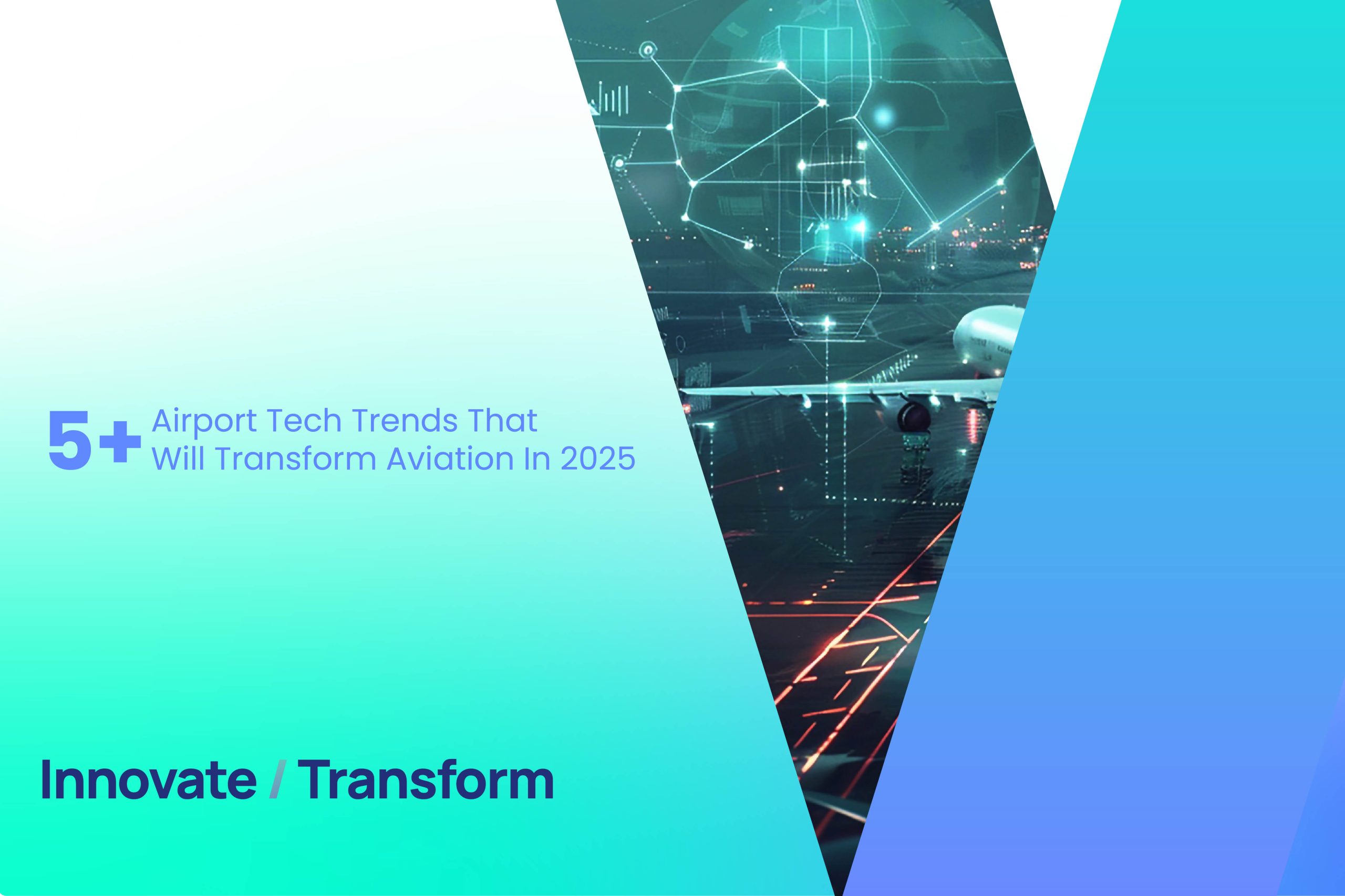 5+ Airport Tech Trends That Will Transform Aviation In 2025

Innovate / Transform